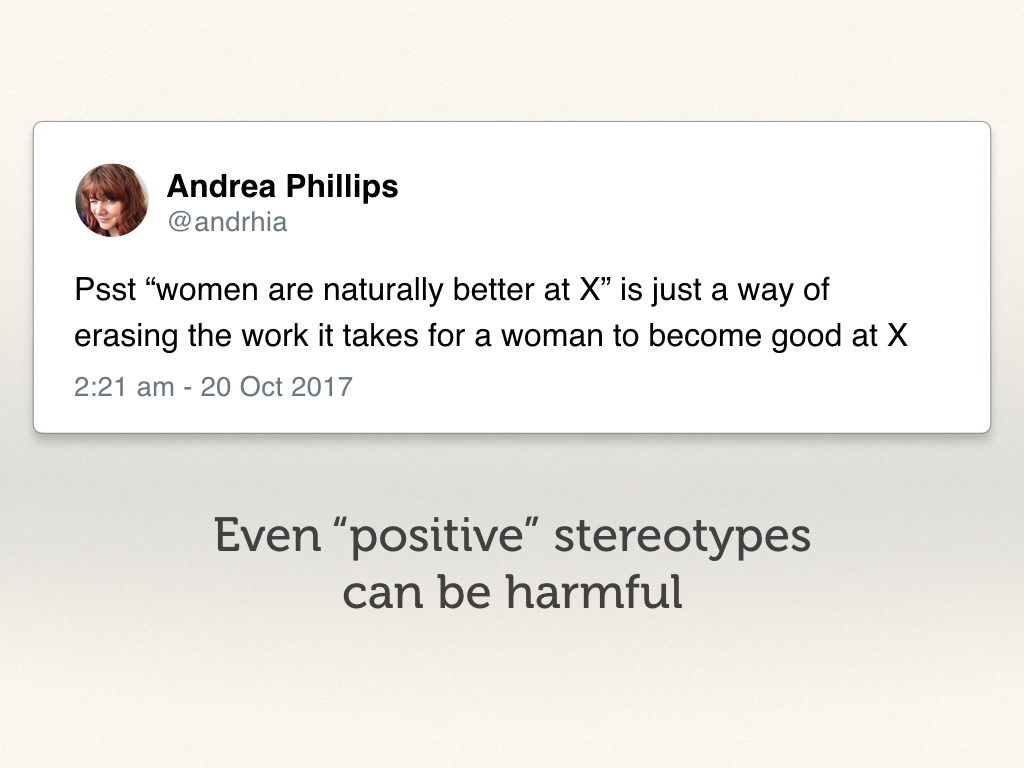 Andrea Phillips
@andrhia

Psst “women are naturally better at X” is just a way of erasing the work it takes for a woman to become good at X

2:21 am - 20 Oct 2017

Even “positive” stereotypes can be harmful